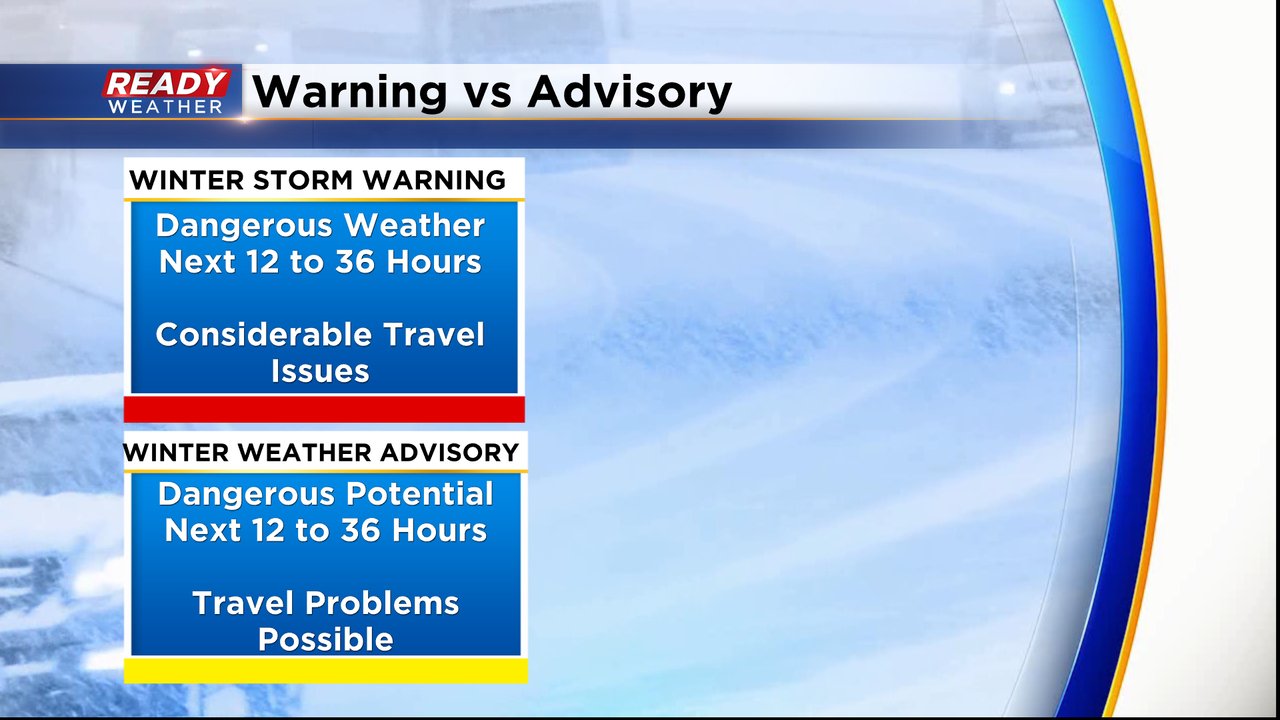 READY WEATHER

Warning vs Advisory

WINTER STORM WARNING

Dangerous Weather Next 12 to 36 Hours

Considerable Travel Issues

WINTER WEATHER ADVISORY

Dangerous Potential Next 12 to 36 Hours

Travel Problems Possible